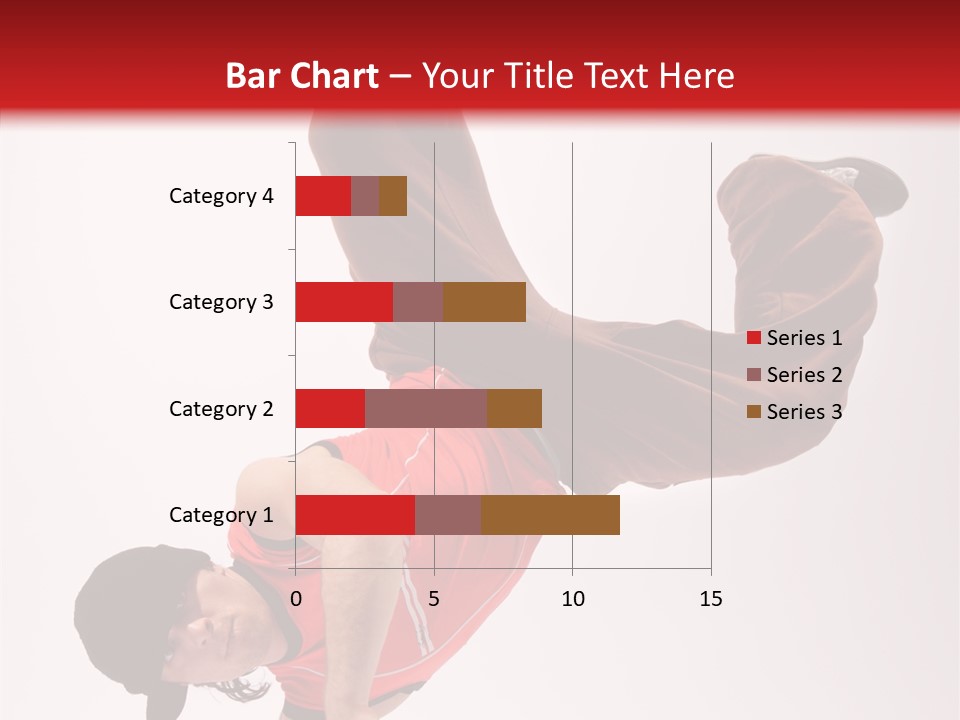 Bar Chart – Your Title Text Here

Category 4
Category 3
Category 2
Category 1

0
5
10
15

Series 1
Series 2
Series 3